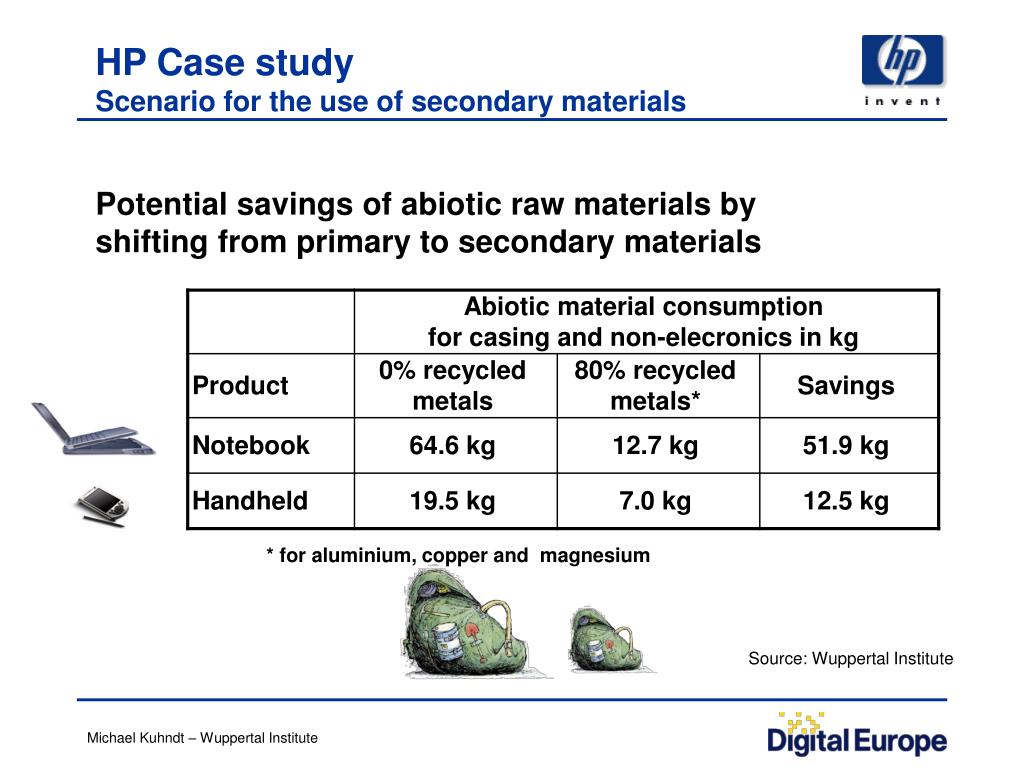 HP Case study
Scenario for the use of secondary materials

hp
invent

Potential savings of abiotic raw materials by shifting from primary to secondary materials

| | Abiotic material consumption for casing and non-elecronics in kg | | |
|---|---|---|---|
| Product | 0% recycled metals | 80% recycled metals* | Savings |
| Notebook | 64.6 kg | 12.7 kg | 51.9 kg |
| Handheld | 19.5 kg | 7.0 kg | 12.5 kg |

* for aluminium, copper and magnesium

Source: Wuppertal Institute

Michael Kuhndt – Wuppertal Institute

Digital Europe